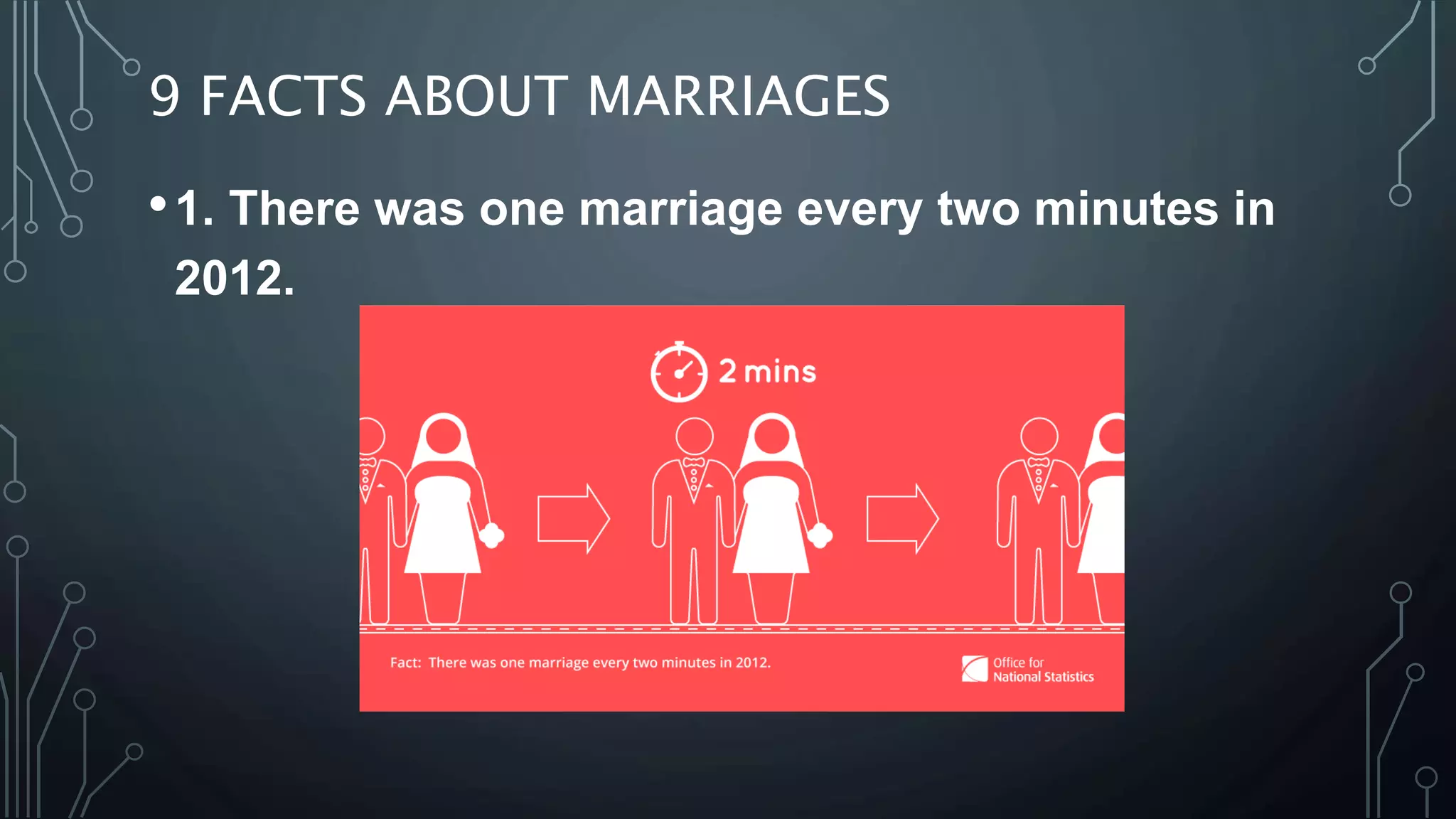 9 FACTS ABOUT MARRIAGES

• 1. There was one marriage every two minutes in 2012.

2 mins

Fact: There was one marriage every two minutes in 2012.

Office for National Statistics